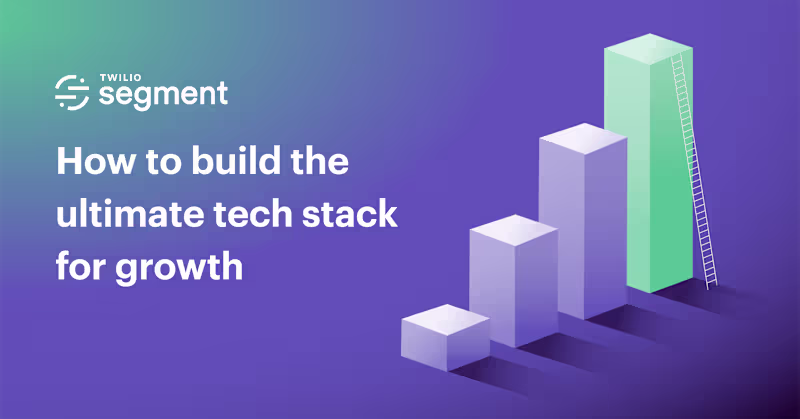 TWILIO
segment

How to build the ultimate tech stack for growth